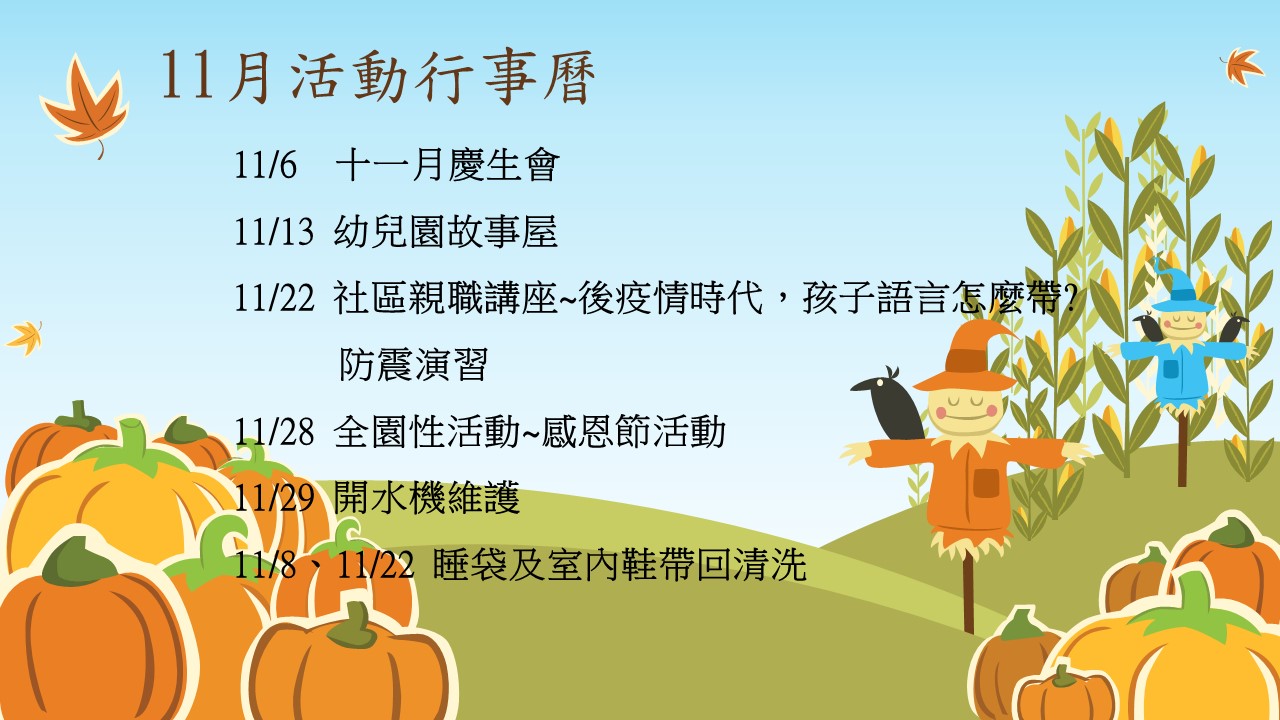 11月活動行事曆

11/6　十一月慶生會

11/13　幼兒園故事屋

11/22　社區親職講座~後疫情時代，孩子語言怎麼帶?

防震演習

11/28　全園性活動~感恩節活動

11/29　開水機維護

11/8、11/22　睡袋及室內鞋帶回清洗